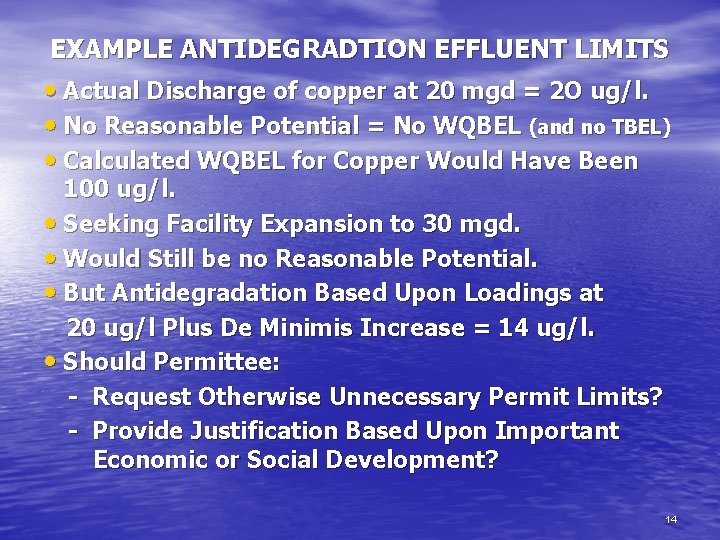 EXAMPLE ANTIDEGRADTION EFFLUENT LIMITS

• Actual Discharge of copper at 20 mgd = 2O ug/l.
• No Reasonable Potential = No WQBEL (and no TBEL)
• Calculated WQBEL for Copper Would Have Been 100 ug/l.
• Seeking Facility Expansion to 30 mgd.
• Would Still be no Reasonable Potential.
• But Antidegradation Based Upon Loadings at 20 ug/l Plus De Minimis Increase = 14 ug/l.
• Should Permittee:
- Request Otherwise Unnecessary Permit Limits?
- Provide Justification Based Upon Important Economic or Social Development?

14